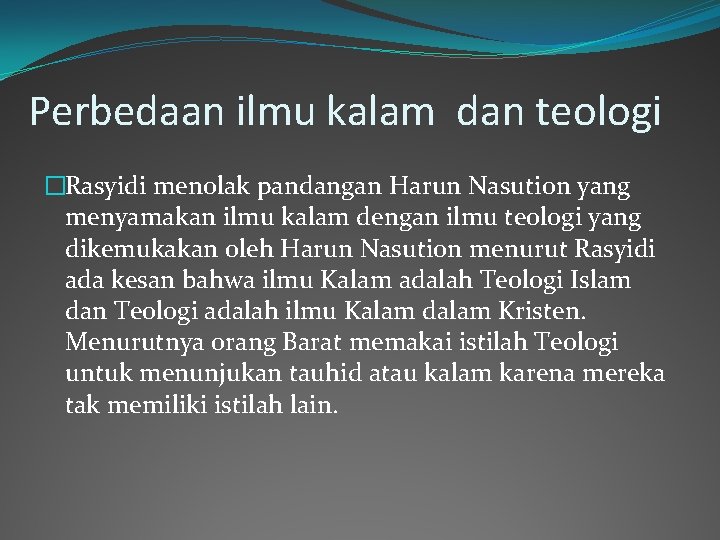 Perbedaan ilmu kalam  dan teologi

Rasyidi menolak pandangan Harun Nasution yang menyamakan ilmu kalam dengan ilmu teologi yang dikemukakan oleh Harun Nasution menurut Rasyidi ada kesan bahwa ilmu Kalam adalah Teologi Islam dan Teologi adalah ilmu Kalam dalam Kristen. Menurutnya orang Barat memakai istilah Teologi untuk menunjukan tauhid atau kalam karena mereka tak memiliki istilah lain.